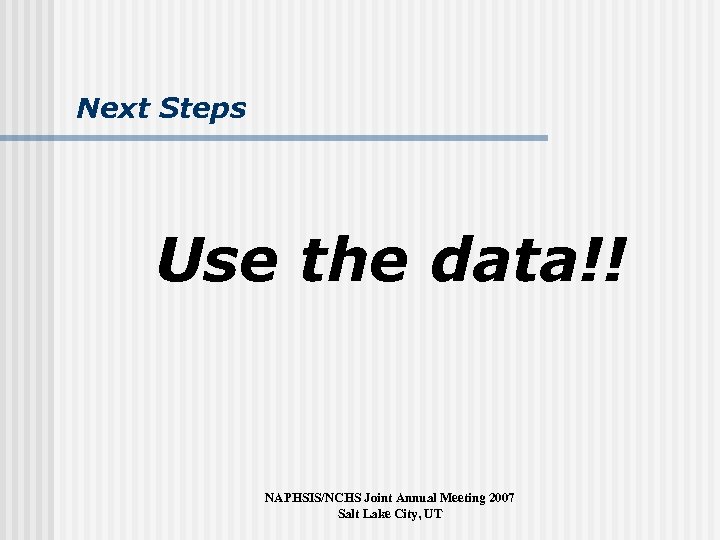 Next Steps

Use the data!!

NAPHSIS/NCHS Joint Annual Meeting 2007
Salt Lake City, UT